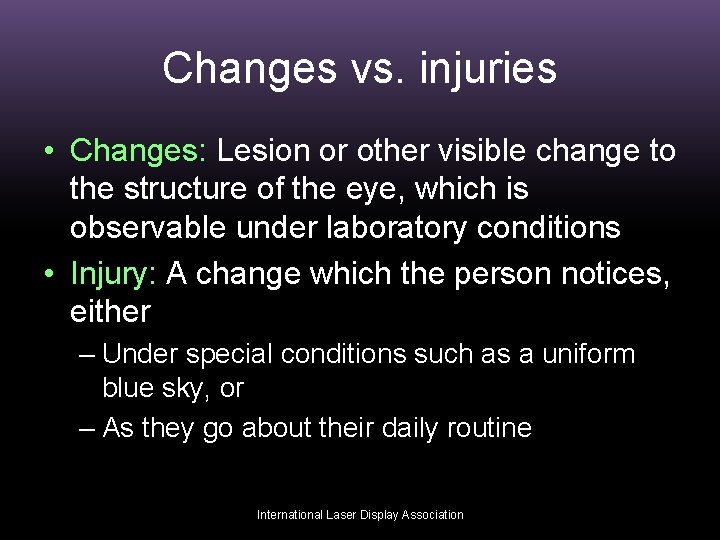 Changes vs. injuries

• Changes: Lesion or other visible change to the structure of the eye, which is observable under laboratory conditions

• Injury: A change which the person notices, either

– Under special conditions such as a uniform blue sky, or

– As they go about their daily routine

International Laser Display Association